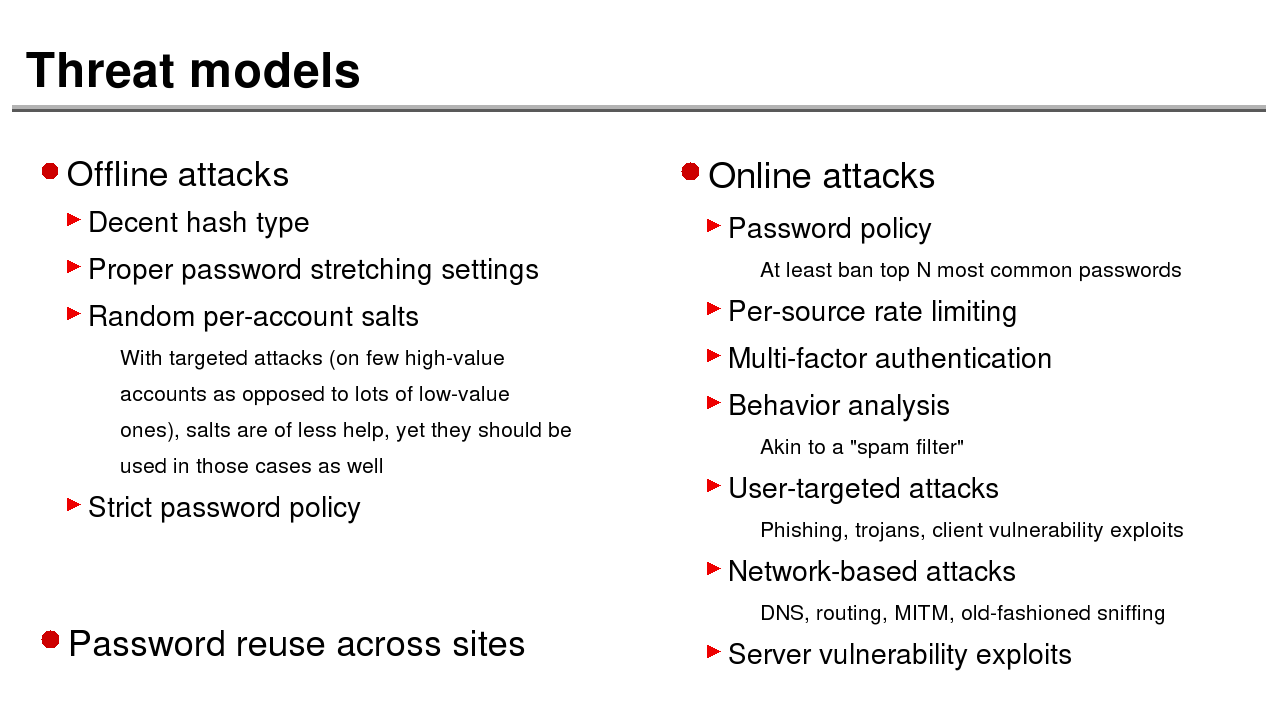 Threat models

Offline attacks

Decent hash type

Proper password stretching settings

Random per-account salts

With targeted attacks (on few high-value accounts as opposed to lots of low-value ones), salts are of less help, yet they should be used in those cases as well

Strict password policy

Password reuse across sites

Online attacks

Password policy

At least ban top N most common passwords

Per-source rate limiting

Multi-factor authentication

Behavior analysis

Akin to a "spam filter"

User-targeted attacks

Phishing, trojans, client vulnerability exploits

Network-based attacks

DNS, routing, MITM, old-fashioned sniffing

Server vulnerability exploits